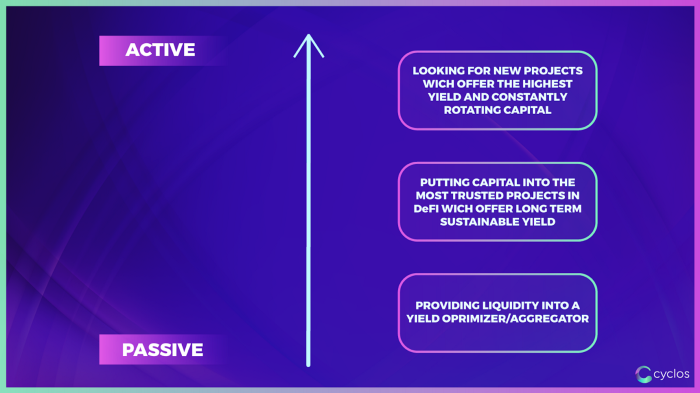 ACTIVE

LOOKING FOR NEW PROJECTS WICH OFFER THE HIGHEST YIELD AND CONSTANTLY ROTATING CAPITAL

PUTTING CAPITAL INTO THE MOST TRUSTED PROJECTS IN DeFI WICH OFFER LONG TERM SUSTAINABLE YIELD

PROVIDING LIQUIDITY INTO A YIELD OPRIMIZER/AGGREGATOR

PASSIVE

cyclos